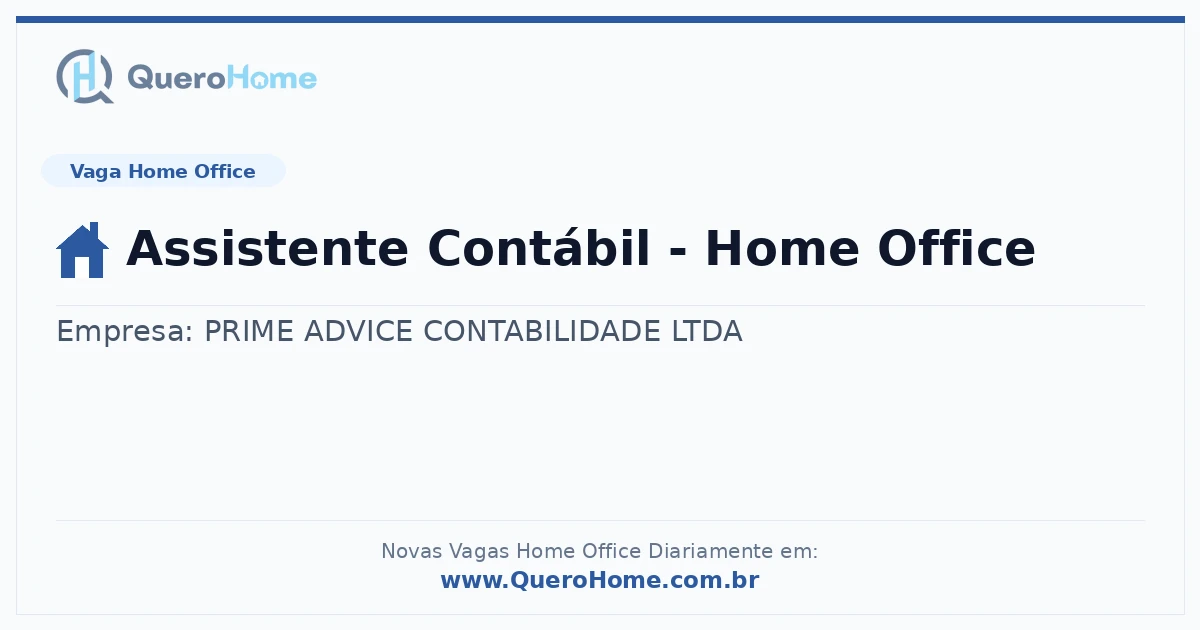 QueroHome

Vaga Home Office

Assistente Contábil - Home Office

Empresa: PRIME ADVICE CONTABILIDADE LTDA

Novas Vagas Home Office Diariamente em:
www.QueroHome.com.br